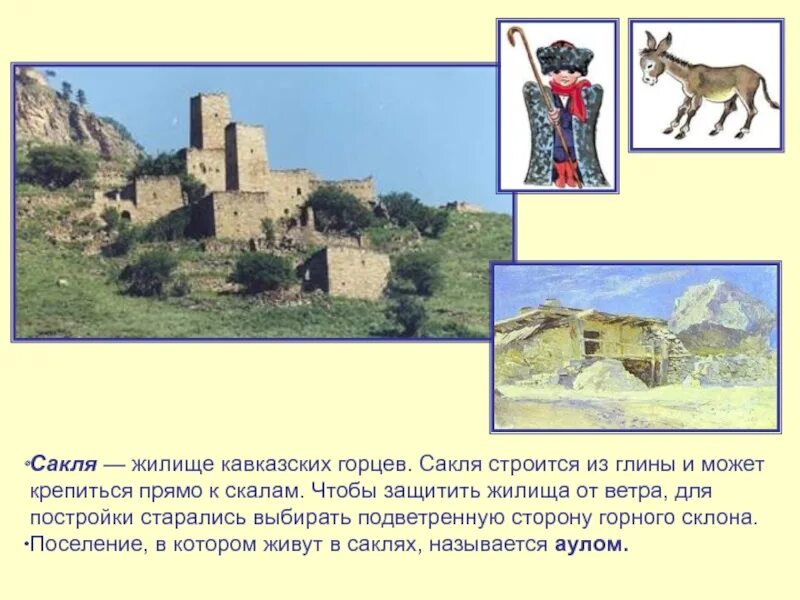 •Сакля — жилище кавказских горцев. Сакля строится из глины и может крепиться прямо к скалам. Чтобы защитить жилища от ветра, для постройки старались выбирать подветренную сторону горного склона.

•Поселение, в котором живут в саклях, называется аулом.